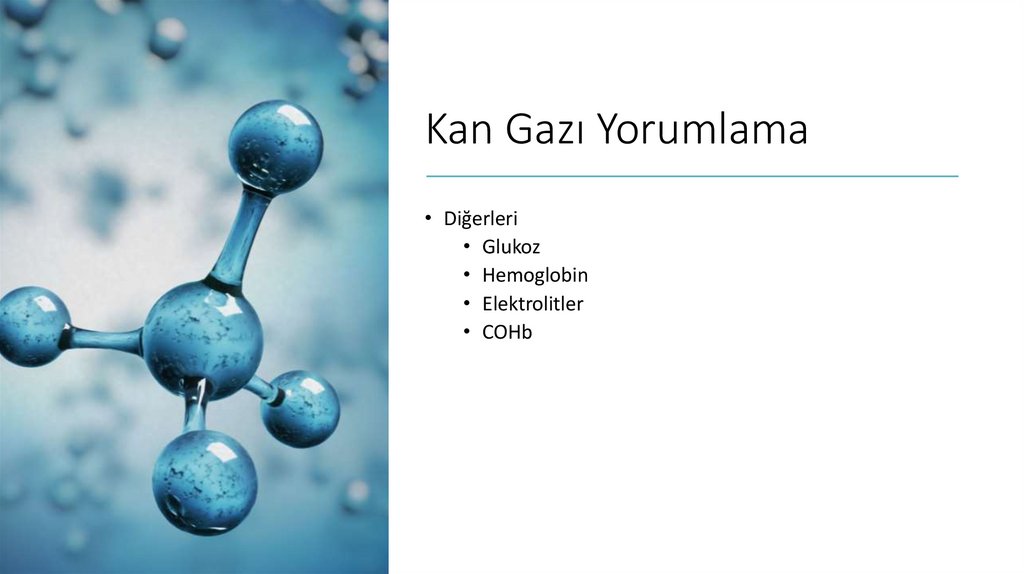 Kan Gazı Yorumlama

• Diğerleri
  • Glukoz
  • Hemoglobin
  • Elektrolitler
  • COHb